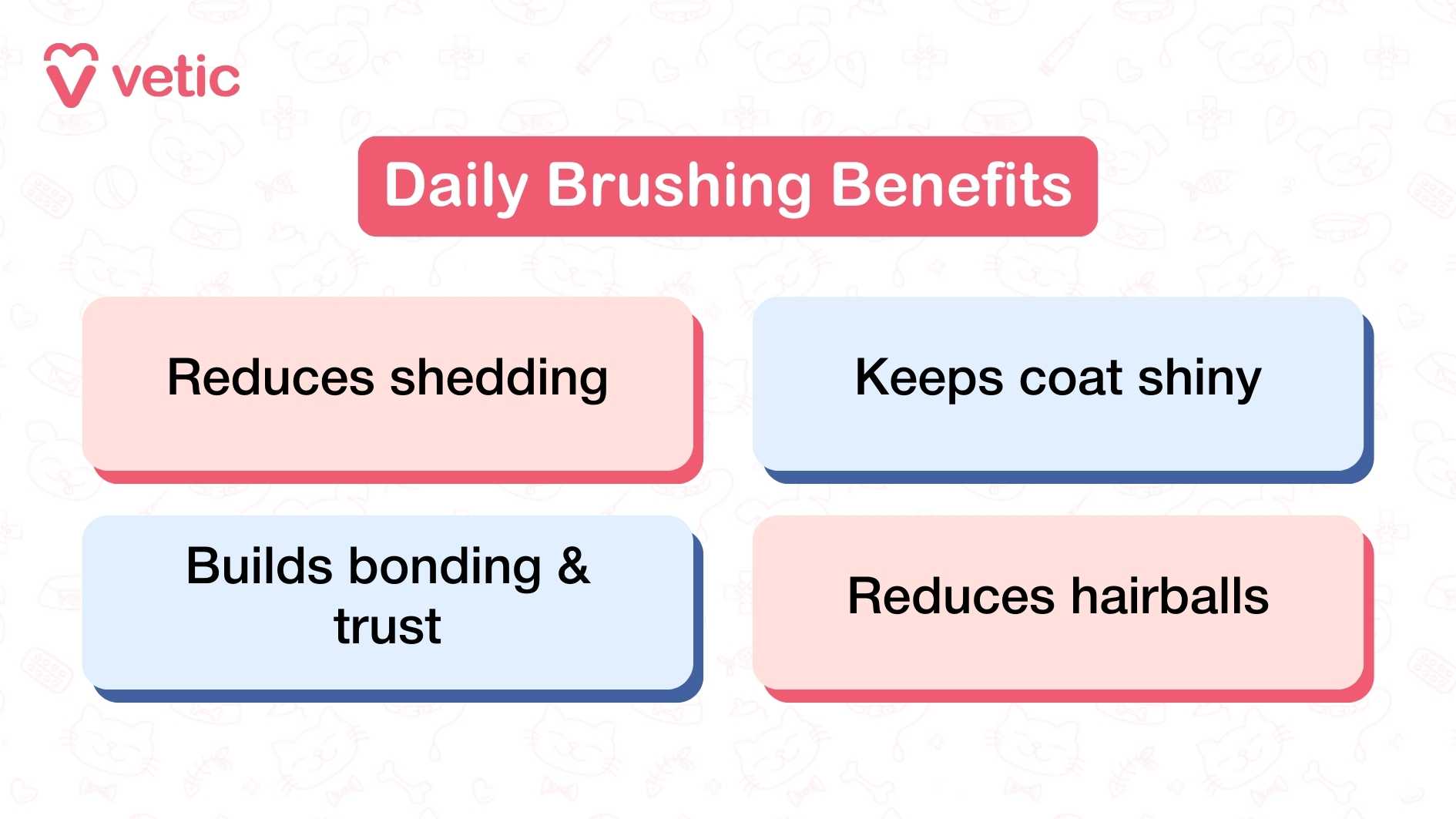 vetic

Daily Brushing Benefits

Reduces shedding

Keeps coat shiny

Builds bonding & trust

Reduces hairballs